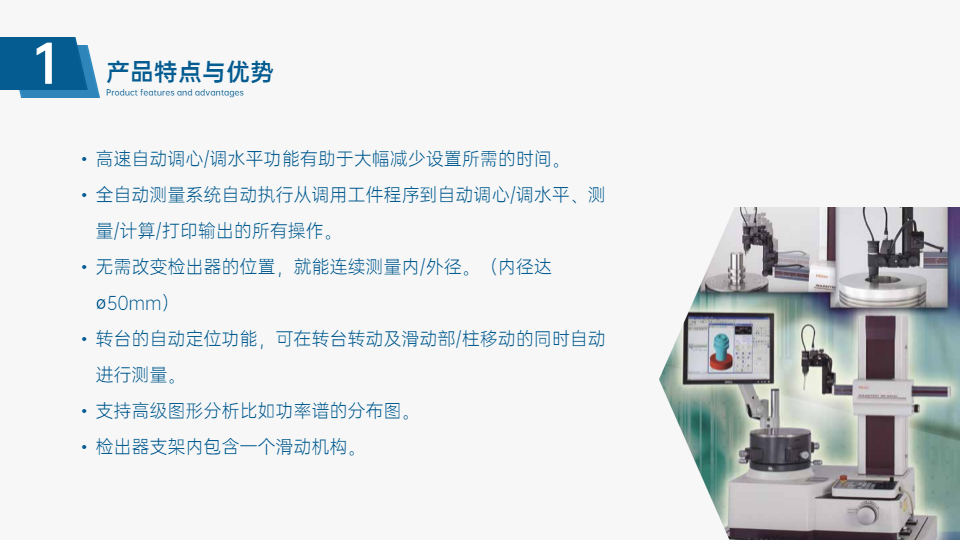 1
产品特点与优势
Product features and advantages

• 高速自动调心/调水平功能有助于大幅减少设置所需的时间。
• 全自动测量系统自动执行从调用工件程序到自动调心/调水平、测量/计算/打印输出的所有操作。
• 无需改变检出器的位置，就能连续测量内/外径。（内径达ø50mm）
• 转台的自动定位功能，可在转台转动及滑动部/柱移动的同时自动进行测量。
• 支持高级图形分析比如功率谱的分布图。
• 检出器支架内包含一个滑动机构。